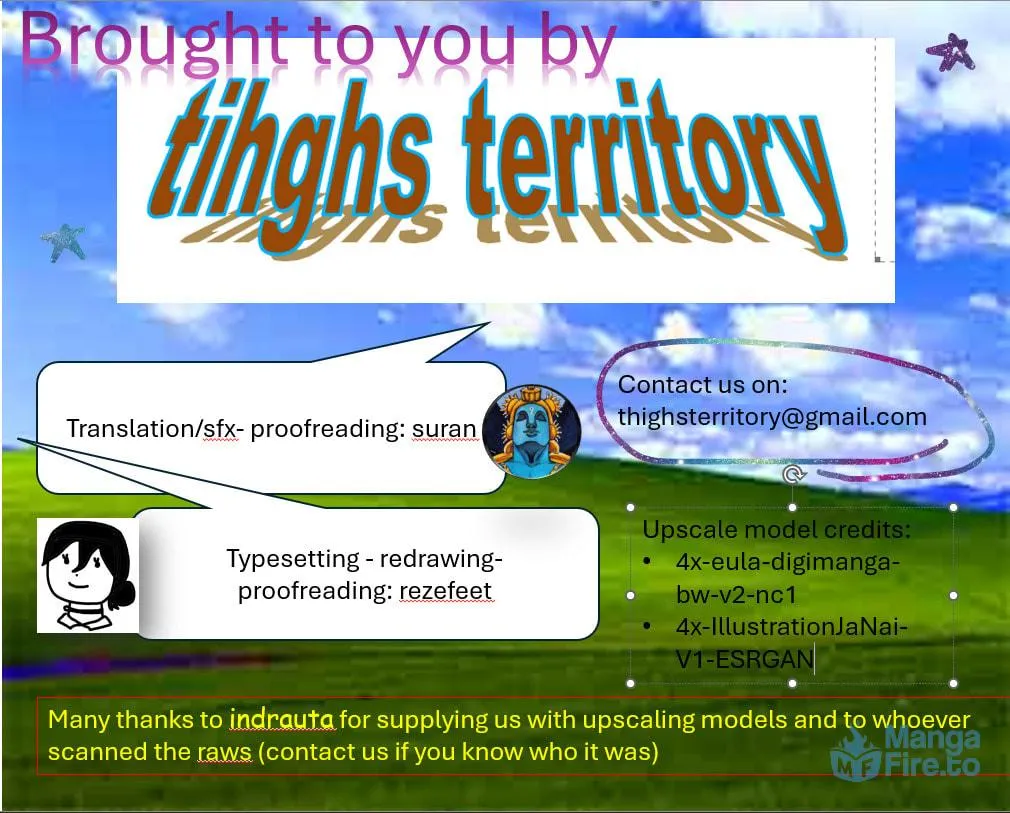 Brought to you by

tihghs territory

Translation/sfx- proofreading: suran

Typesetting - redrawing- proofreading: rezefeet

Contact us on: thighsterritory@gmail.com

Upscale model credits:
• 4x-eula-digimanga-bw-v2-nc1
• 4x-IllustrationJaNai-V1-ESRGAN

Many thanks to indrauta for supplying us with upscaling models and to whoever scanned the raws (contact us if you know who it was)

MangaFire.to